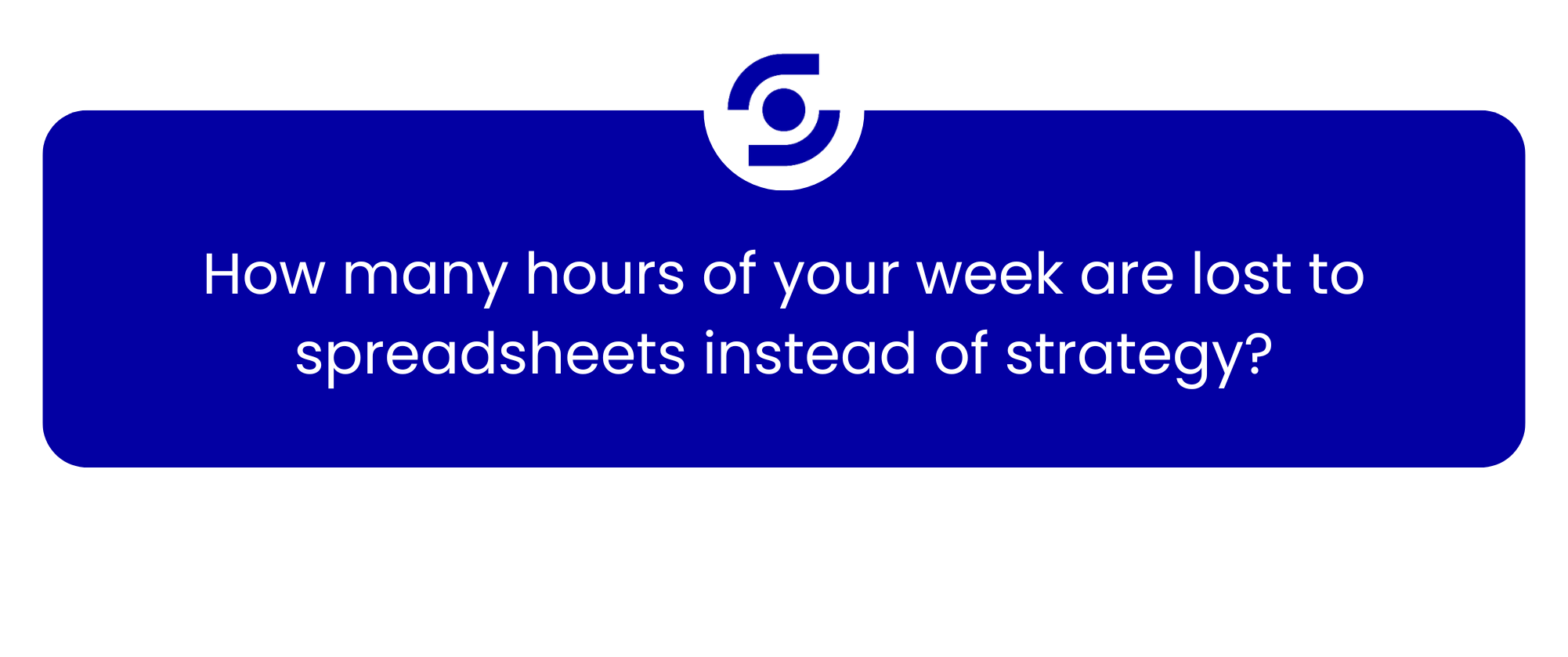 How many hours of your week are lost to spreadsheets instead of strategy?